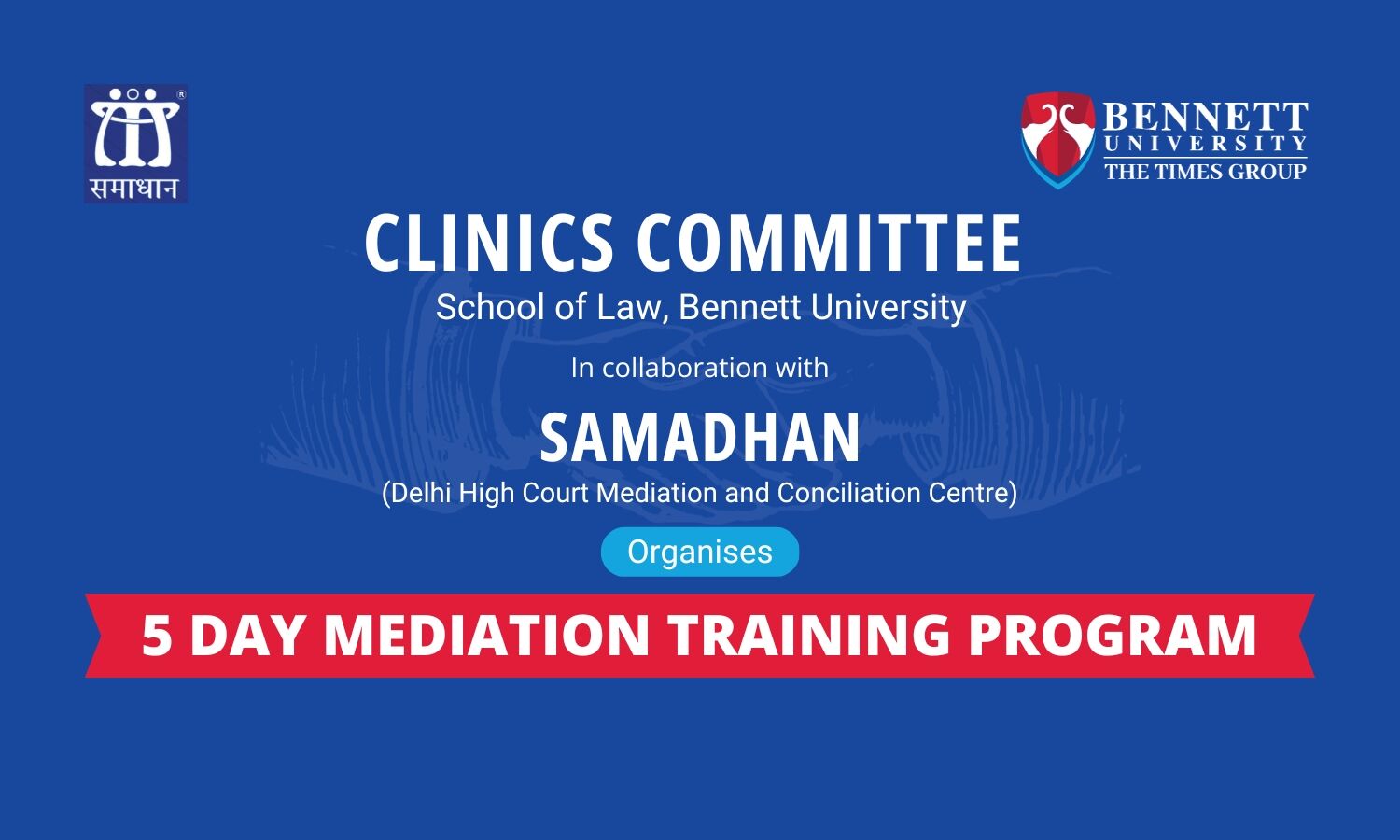 समाधान

BENNETT UNIVERSITY
THE TIMES GROUP

CLINICS COMMITTEE
School of Law, Bennett University

In collaboration with

SAMADHAN
(Delhi High Court Mediation and Conciliation Centre)

Organises

5 DAY MEDIATION TRAINING PROGRAM